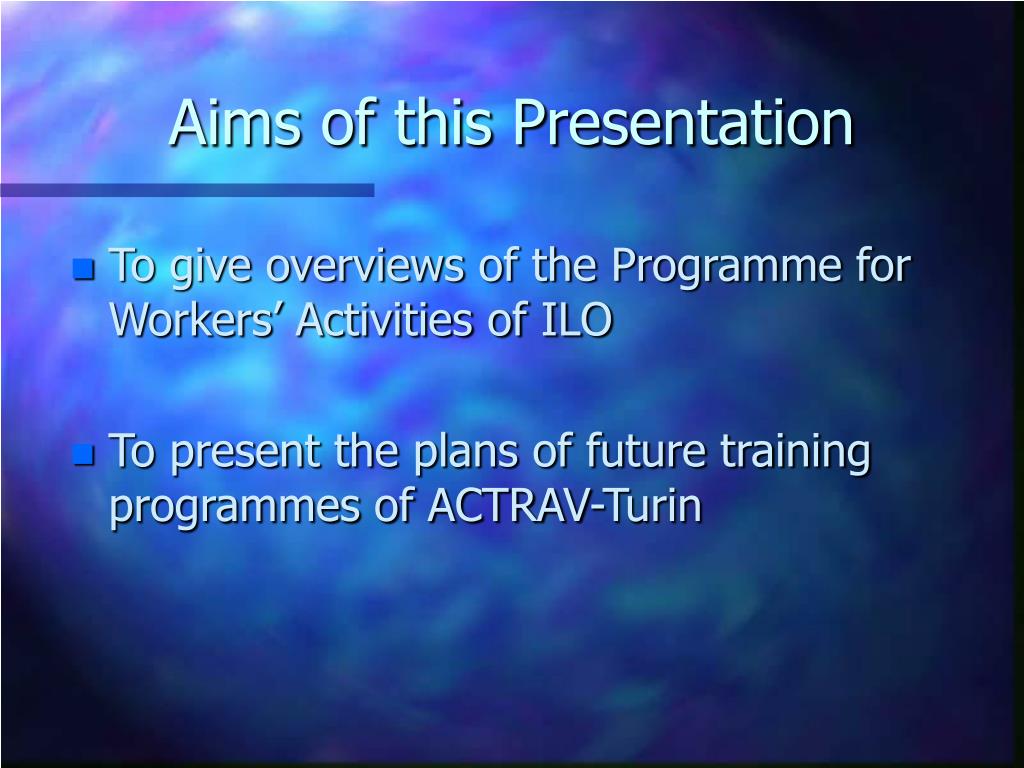 Aims of this Presentation

To give overviews of the Programme for Workers’ Activities of ILO

To present the plans of future training programmes of ACTRAV-Turin